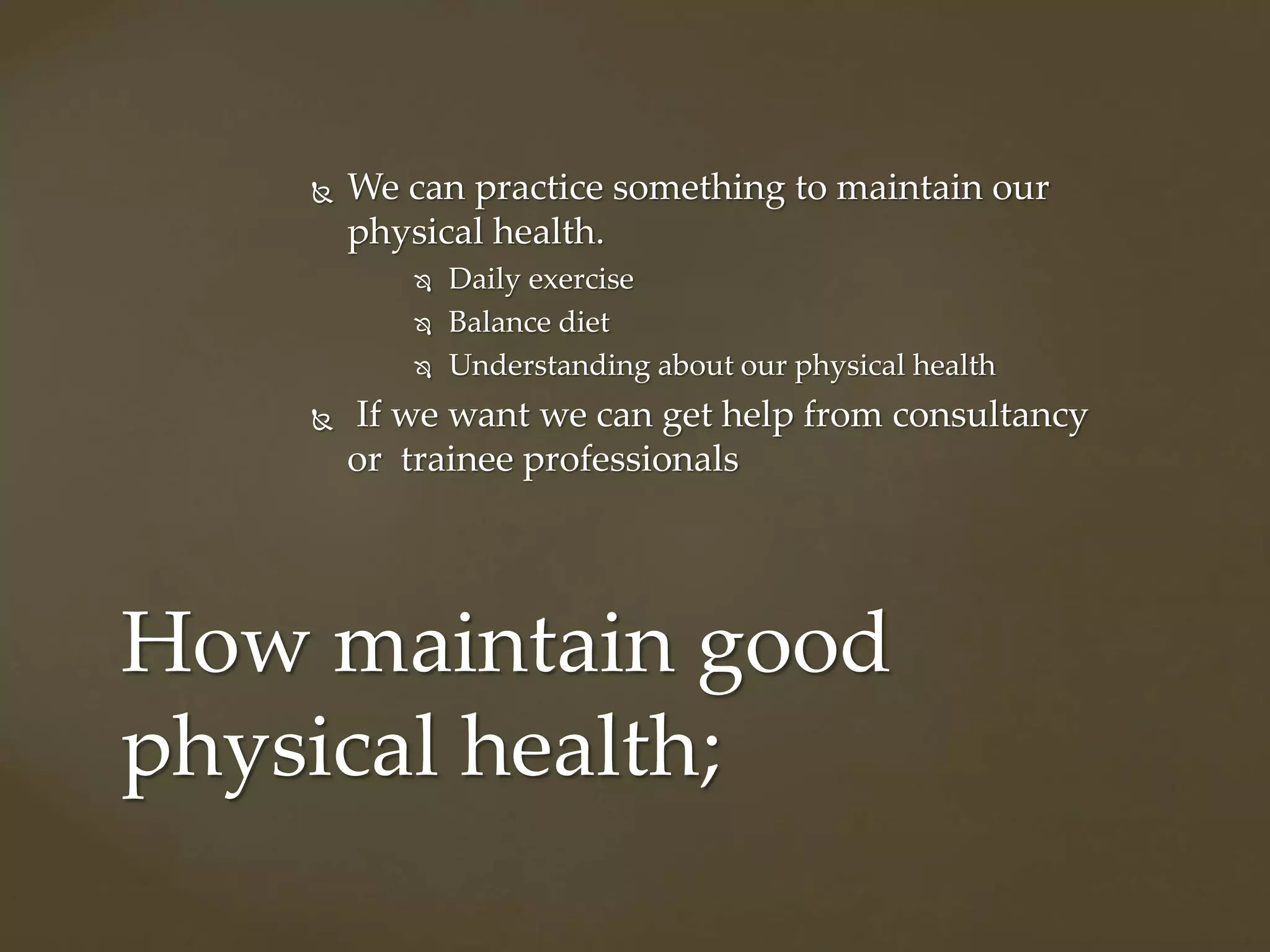 We can practice something to maintain our physical health.

Daily exercise

Balance diet

Understanding about our physical health

If we want we can get help from consultancy or trainee professionals

How maintain good physical health;